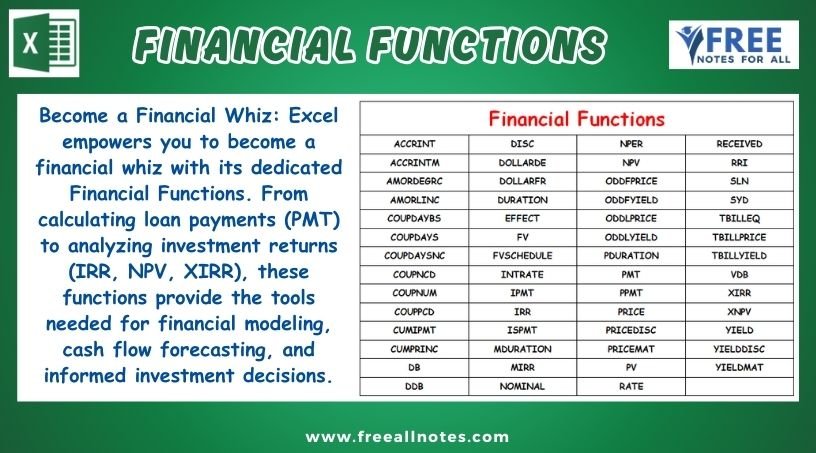 X

FINANCIAL FUNCTIONS

FREE
NOTES FOR ALL

Become a Financial Whiz: Excel empowers you to become a financial whiz with its dedicated Financial Functions. From calculating loan payments (PMT) to analyzing investment returns (IRR, NPV, XIRR), these functions provide the tools needed for financial modeling, cash flow forecasting, and informed investment decisions.

Financial Functions

| ACCRINT | DISC | NPER | RECEIVED |
|---|---|---|---|
| ACCRINTM | DOLLARDE | NPV | RRI |
| AMORDEGRC | DOLLARFR | ODDFPRICE | SLN |
| AMORLINC | DURATION | ODDFYIELD | SYD |
| COUPDAYBS | EFFECT | ODDLPRICE | TBILLEQ |
| COUPDAYS | FV | ODDLYIELD | TBILLPRICE |
| COUPDAYSNC | FVSCHEDULE | PDURATION | TBILLYIELD |
| COUPNCD | INTRATE | PMT | VDB |
| COUPNUM | IPMT | PPMT | XIRR |
| COUPPCD | IRR | PRICE | XNPV |
| CUMIPMT | ISPMT | PRICEDISC | YIELD |
| CUMPRINC | MDURATION | PRICEMAT | YIELDDISC |
| DB | MIRR | PV | YIELDMAT |
| DDB | NOMINAL | RATE | |

www.freeallnotes.com